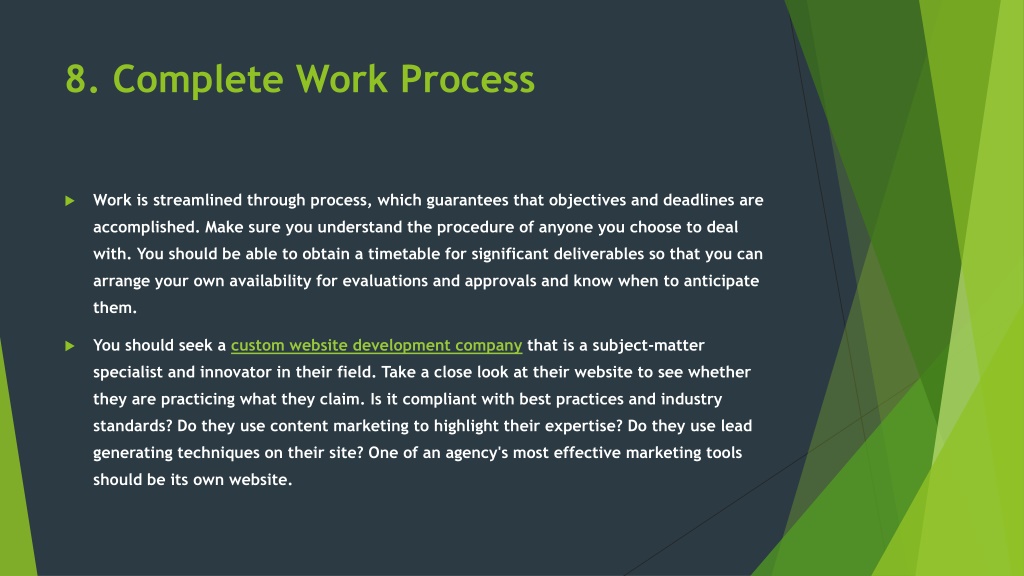 8. Complete Work Process

Work is streamlined through process, which guarantees that objectives and deadlines are accomplished. Make sure you understand the procedure of anyone you choose to deal with. You should be able to obtain a timetable for significant deliverables so that you can arrange your own availability for evaluations and approvals and know when to anticipate them.

You should seek a custom website development company that is a subject-matter specialist and innovator in their field. Take a close look at their website to see whether they are practicing what they claim. Is it compliant with best practices and industry standards? Do they use content marketing to highlight their expertise? Do they use lead generating techniques on their site? One of an agency's most effective marketing tools should be its own website.